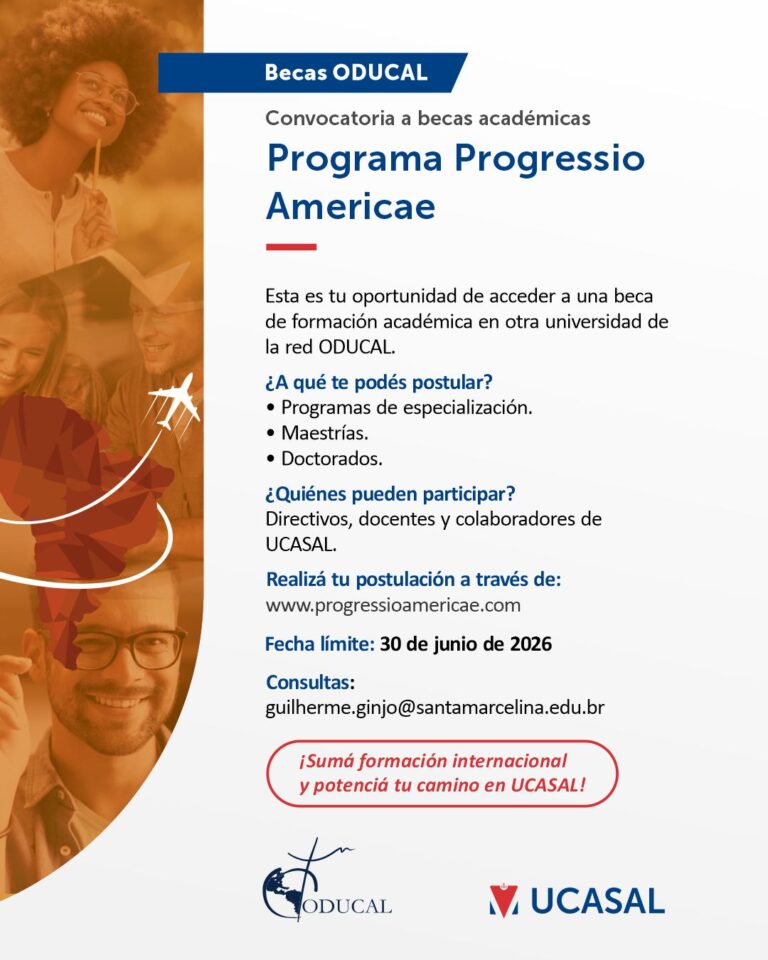 Becas ODUCAL

Convocatoria a becas académicas

Programa Progressio Americae

Esta es tu oportunidad de acceder a una beca de formación académica en otra universidad de la red ODUCAL.

¿A qué te podés postular?
• Programas de especialización.
• Maestrías.
• Doctorados.

¿Quiénes pueden participar?
Directivos, docentes y colaboradores de UCASAL.

Realizá tu postulación a través de:
www.progressioamericae.com

Fecha límite: 30 de junio de 2026

Consultas:
guilherme.ginjo@santamarcelina.edu.br

¡Sumá formación internacional y potenciá tu camino en UCASAL!

ODUCAL

UCASAL